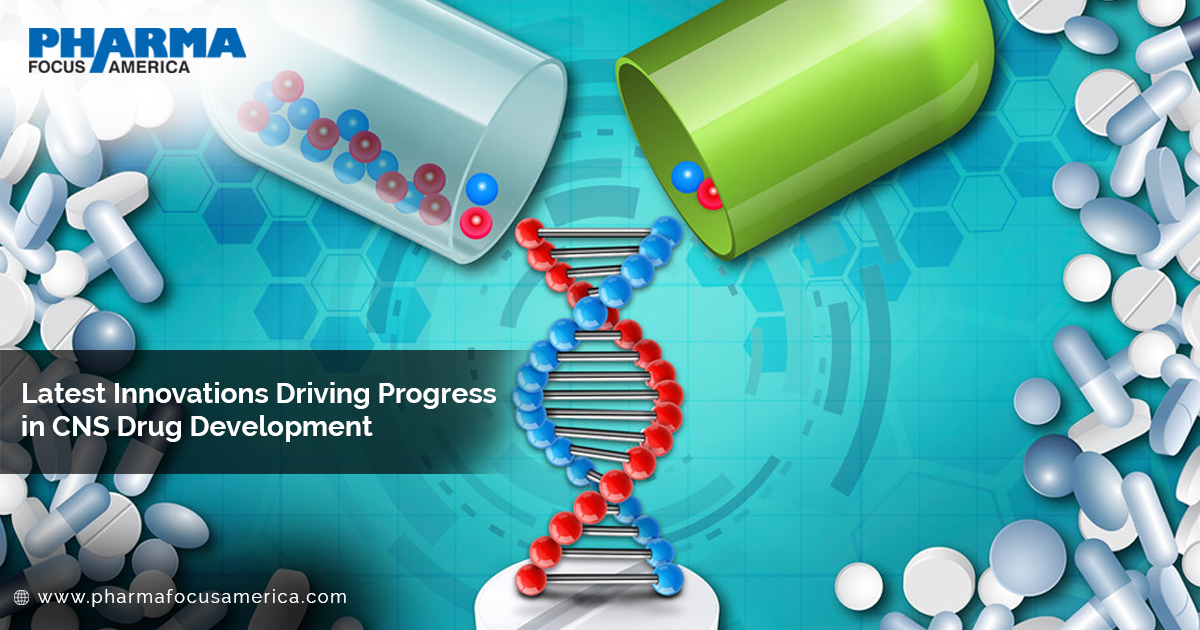 PHARMA
FOCUS AMERICA

Latest Innovations Driving Progress in CNS Drug Development

www.pharmafocusamerica.com